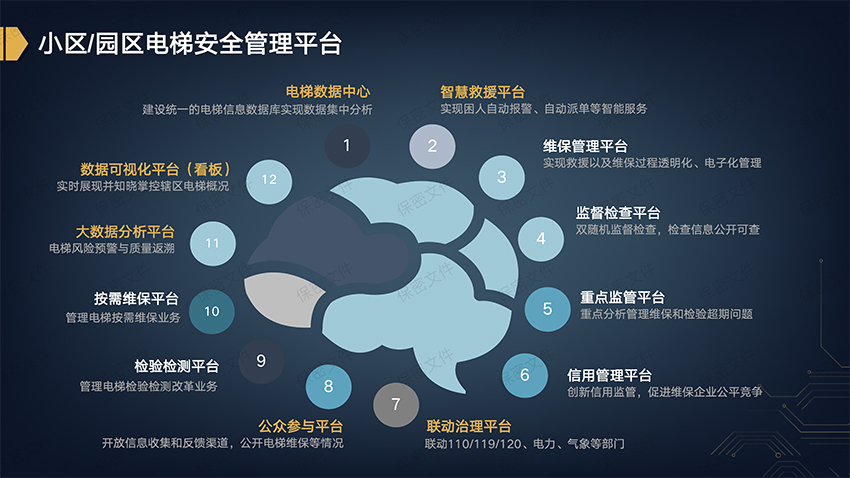 小区/园区电梯安全管理平台

电梯数据中心
建设统一的电梯信息数据库实现数据集中分析

1

智慧救援平台
实现困人自动报警、自动派单等智能服务

2

维保管理平台
实现救援以及维保过程透明化、电子化管理

3

监督检查平台
双随机监督检查，检查信息公开可查

4

重点监管平台
重点分析管理维保和检验超期问题

5

信用管理平台
创新信用监管，促进维保企业公平竞争

6

联动治理平台
联动110/119/120、电力、气象等部门

7

公众参与平台
开放信息收集和反馈渠道，公开电梯维保等情况

8

检验检测平台
管理电梯检验检测改革业务

9

按需维保平台
管理电梯按需维保业务

10

大数据分析平台
电梯风险预警与质量返溯

11

数据可视化平台（看板）
实时展现并知晓掌控辖区电梯概况

12

保密文件